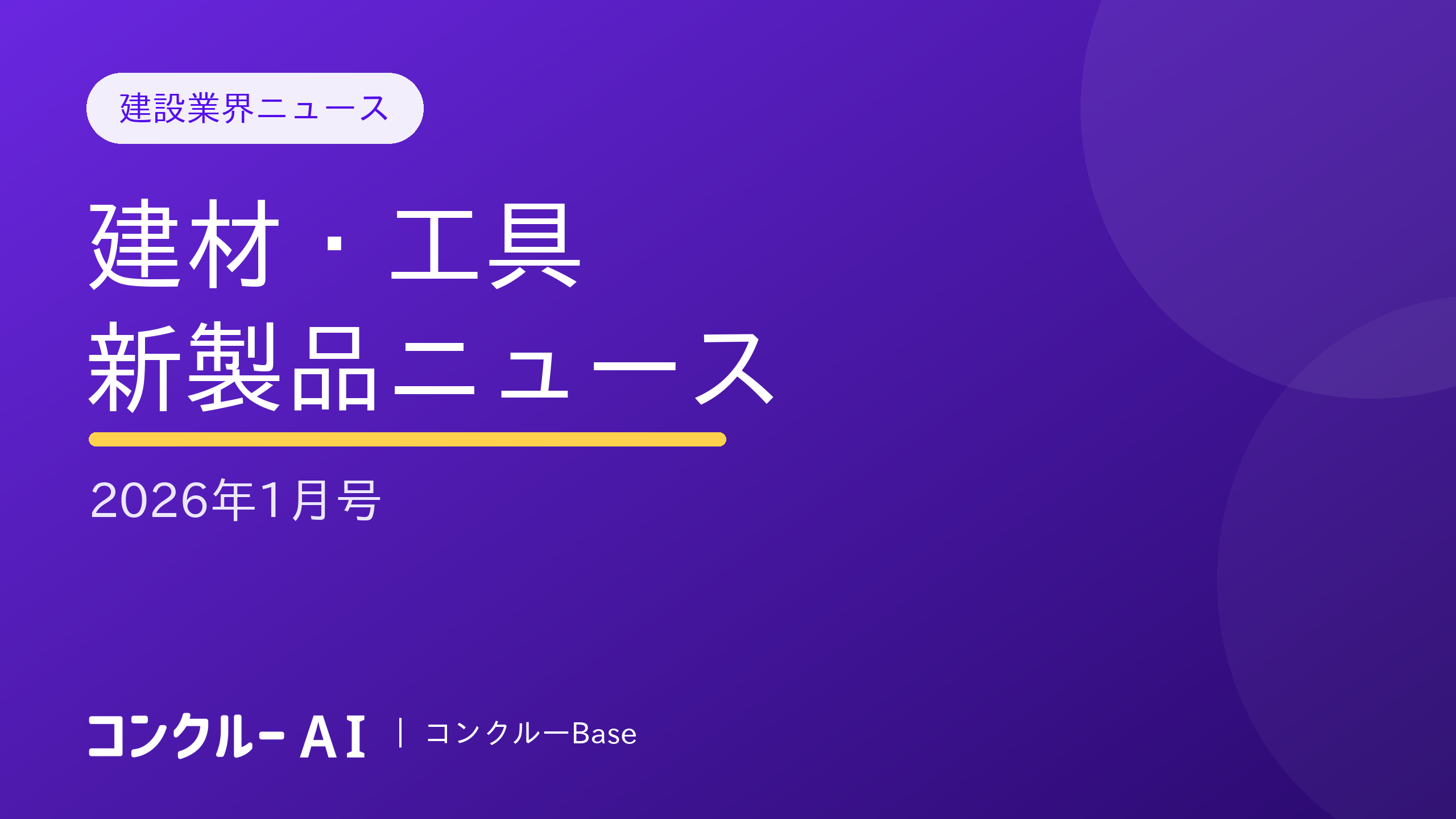 建設業界ニュース

建材・工具
新製品ニュース

2026年1月号

コンクルー AI | コンクルーBase